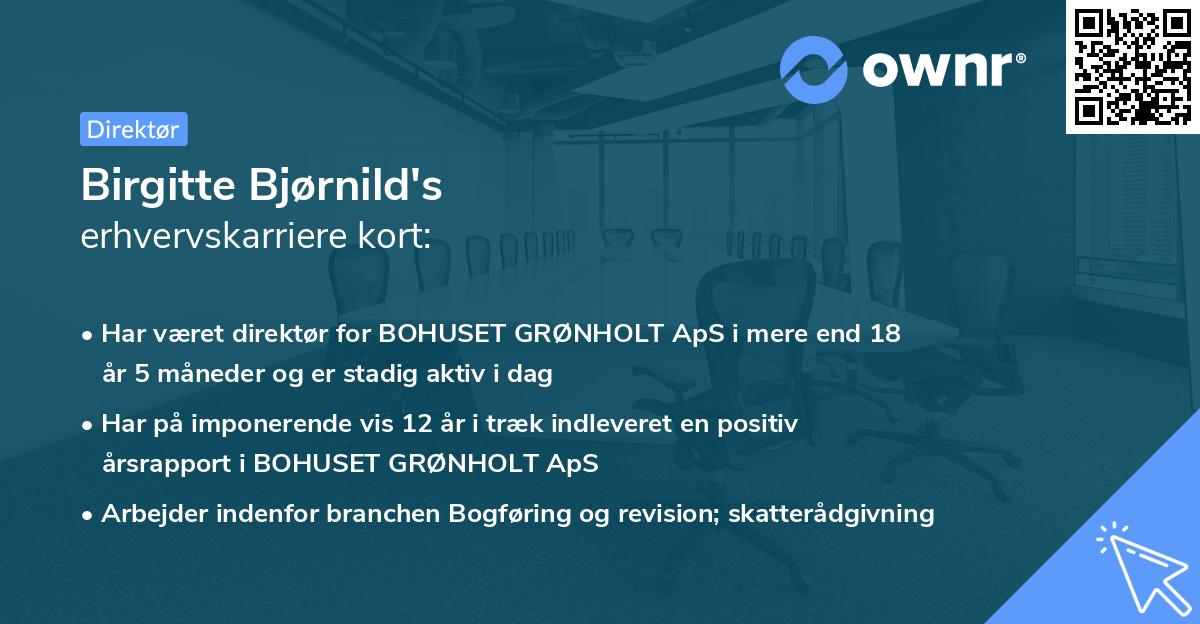 ownr®

Direktør

Birgitte Bjørnild's
erhvervskarriere kort:

• Har været direktør for BOHUSET GRØNHOLT ApS i mere end 18 år 5 måneder og er stadig aktiv i dag
• Har på imponerende vis 12 år i træk indleveret en positiv årsrapport i BOHUSET GRØNHOLT ApS
• Arbejder indenfor branchen Bogføring og revision; skatterådgivning